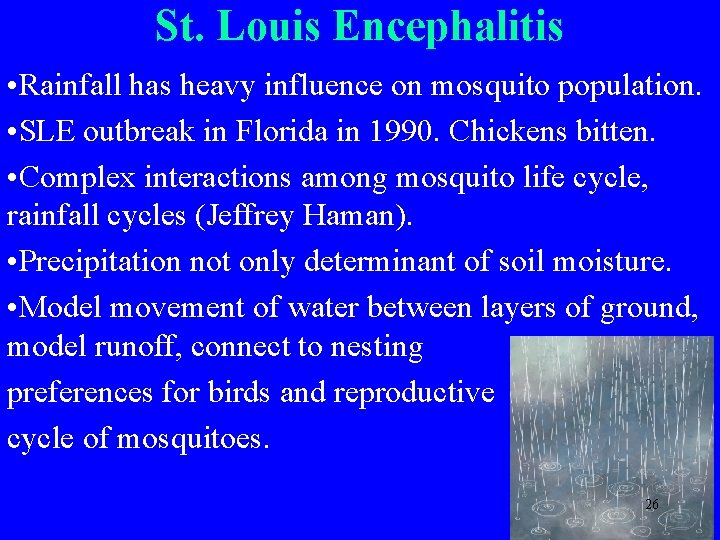 St. Louis Encephalitis

•Rainfall has heavy influence on mosquito population.

•SLE outbreak in Florida in 1990. Chickens bitten.

•Complex interactions among mosquito life cycle, rainfall cycles (Jeffrey Haman).

•Precipitation not only determinant of soil moisture.

•Model movement of water between layers of ground, model runoff, connect to nesting preferences for birds and reproductive cycle of mosquitoes.

26